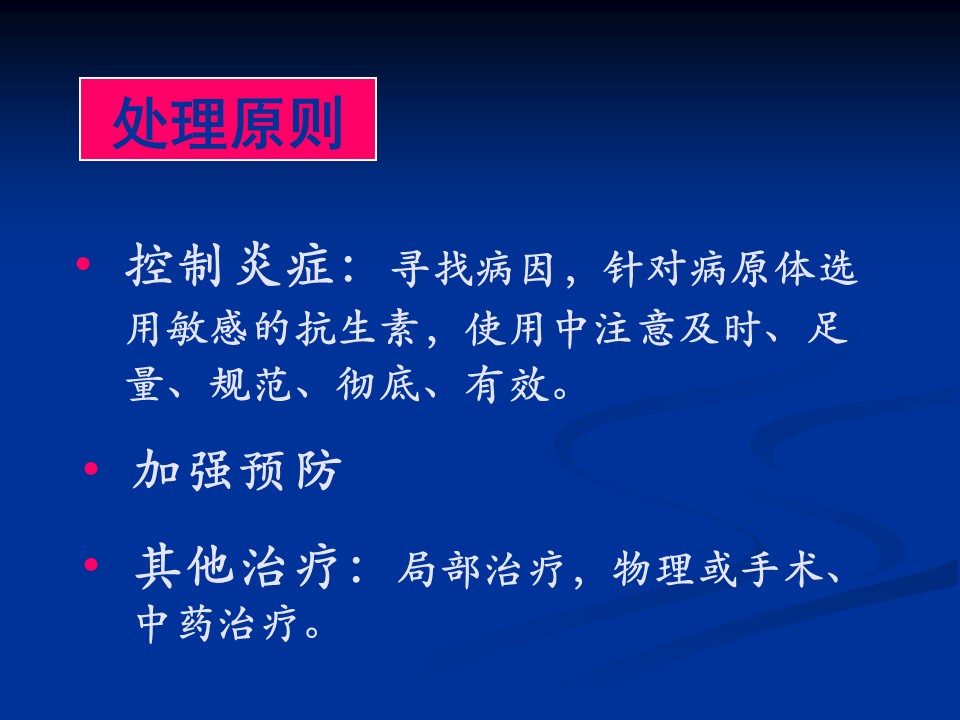 处理原则

• 控制炎症：寻找病因，针对病原体选用敏感的抗生素，使用中注意及时、足量、规范、彻底、有效。

• 加强预防

• 其他治疗：局部治疗，物理或手术、中药治疗。